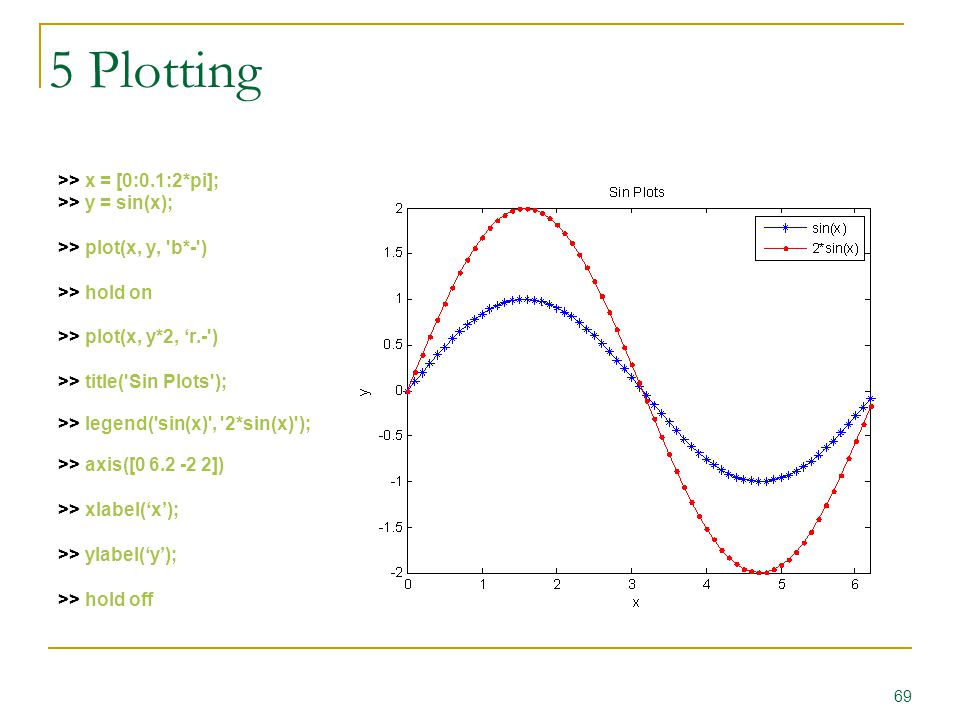 5 Plotting

>> x = [0:0.1:2*pi];
>> y = sin(x);

>> plot(x, y, 'b*-')

>> hold on

>> plot(x, y*2, ‘r.-')

>> title('Sin Plots');

>> legend('sin(x)', '2*sin(x)');

>> axis([0 6.2 -2 2])

>> xlabel(‘x’);

>> ylabel(‘y’);

>> hold off

Sin Plots

sin(x)
2*sin(x)

2
1.5
1
0.5
0
-0.5
-1
-1.5
-2

y

0 1 2 3 4 5 6

x

69